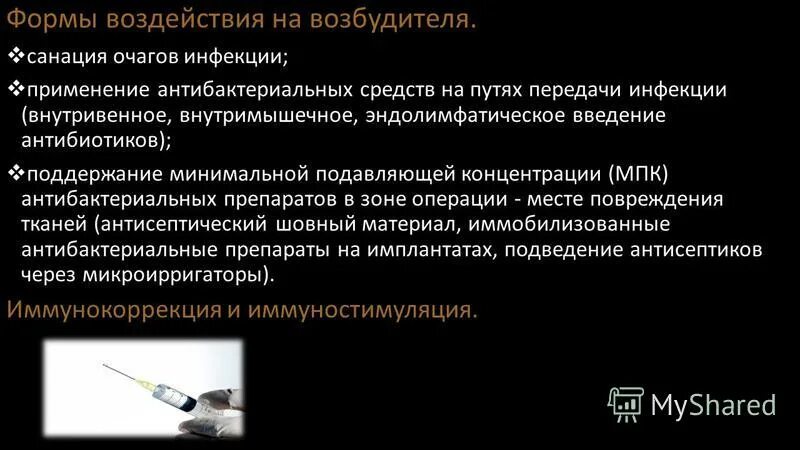 Формы воздействия на возбудителя.

❖санация очагов инфекции;

❖применение антибактериальных средств на путях передачи инфекции (внутривенное, внутримышечное, эндолимфатическое введение антибиотиков);

❖поддержание минимальной подавляющей концентрации (МПК) антибактериальных препаратов в зоне операции - месте повреждения тканей (антисептический шовный материал, иммобилизованные антибактериальные препараты на имплантатах, подведение антисептиков через микроирригаторы).

Иммунокоррекция и иммуностимуляция.

MyShared